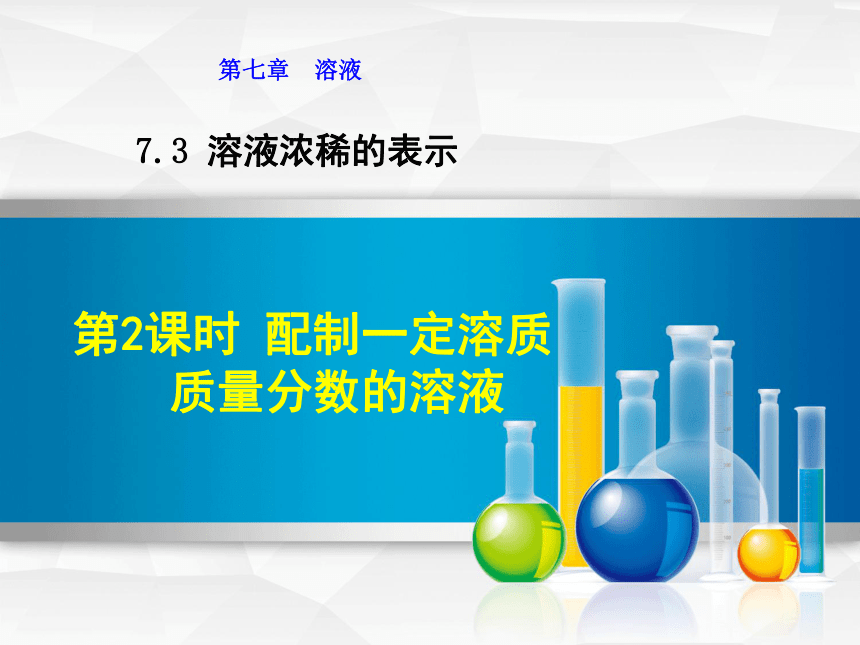 第七章　溶液

7.3 溶液浓稀的表示

第2课时 配制一定溶质质量分数的溶液